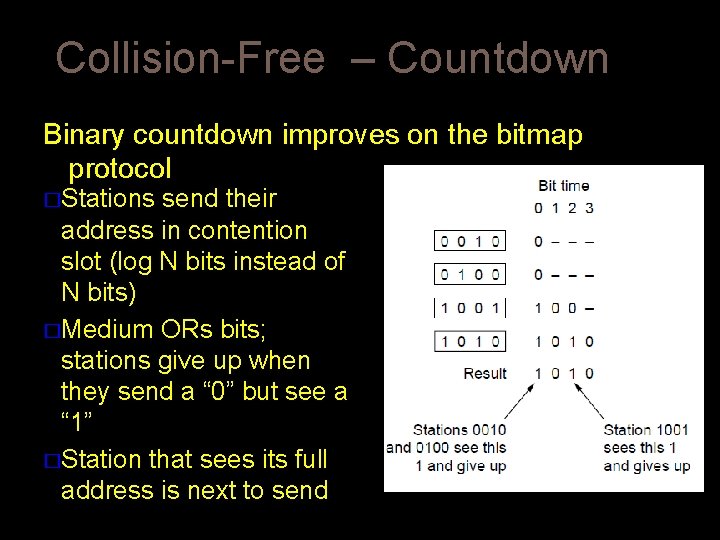 Collision-Free – Countdown

Binary countdown improves on the bitmap protocol

□Stations send their address in contention slot (log N bits instead of N bits)

□Medium ORs bits; stations give up when they send a “0” but see a “1”

□Station that sees its full address is next to send

Bit time
0 1 2 3

0 0 1 0 0 – – –

0 1 0 0 0 – – –

1 0 0 1 1 0 0 –

1 0 1 0 1 0 1 0

Result 1 0 1 0

Stations 0010 and 0100 see this 1 and give up

Station 1001 sees this 1 and gives up